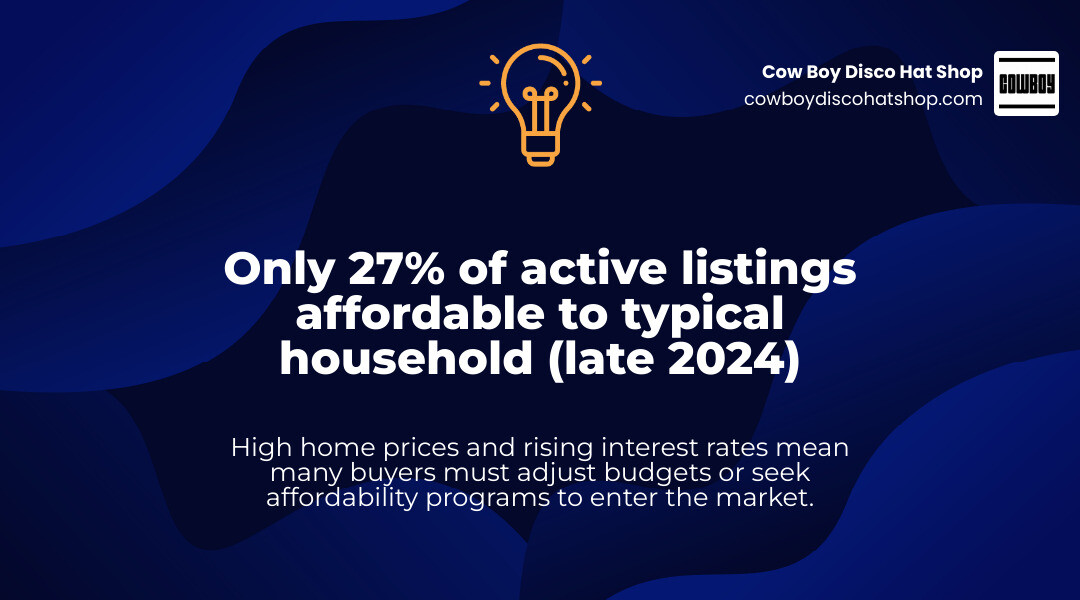 Cow Boy Disco Hat Shop
cowboydiscohatshop.com

COWBOY

Only 27% of active listings affordable to typical household (late 2024)

High home prices and rising interest rates mean many buyers must adjust budgets or seek affordability programs to enter the market.